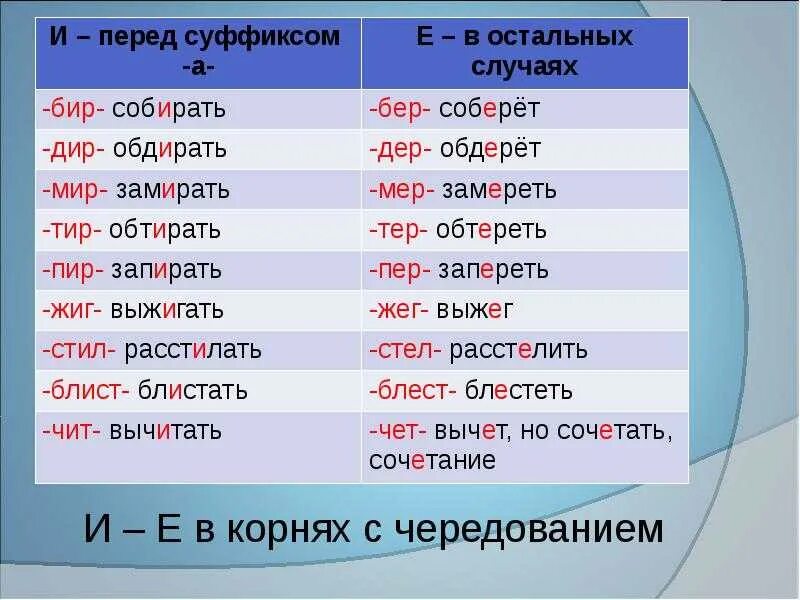 | И – перед суффиксом -а- | Е – в остальных случаях |
|---|---|
| -бир- собирать | -бер- соберёт |
| -дир- обдирать | -дер- обдерёт |
| -мир- замирать | -мер- замереть |
| -тир- обтирать | -тер- обтереть |
| -пир- запирать | -пер- запереть |
| -жиг- выжигать | -жег- выжег |
| -стил- расстилать | -стел- расстелить |
| -блист- блистать | -блест- блестеть |
| -чит- вычитать | -чет- вычет, но сочетать, сочетание |

И – Е в корнях с чередованием